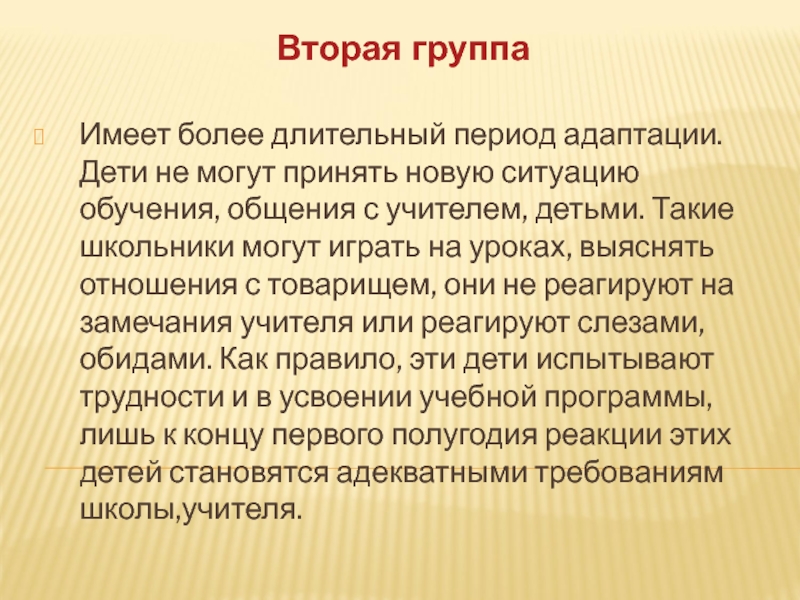 Вторая группа

Имеет более длительный период адаптации. Дети не могут принять новую ситуацию обучения, общения с учителем, детьми. Такие школьники могут играть на уроках, выяснять отношения с товарищем, они не реагируют на замечания учителя или реагируют слезами, обидами. Как правило, эти дети испытывают трудности и в усвоении учебной программы, лишь к концу первого полугодия реакции этих детей становятся адекватными требованиям школы,учителя.